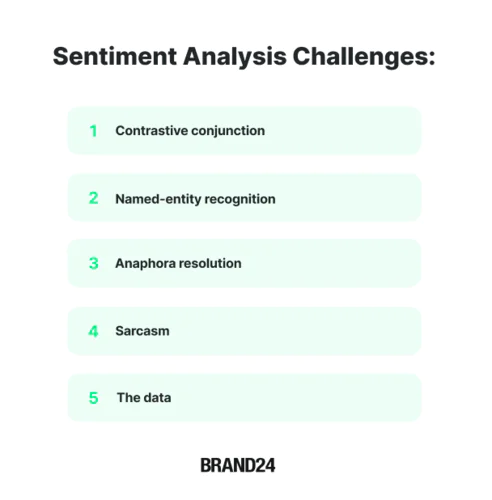 Sentiment Analysis Challenges:

1 Contrastive conjunction

2 Named-entity recognition

3 Anaphora resolution

4 Sarcasm

5 The data

BRAND24